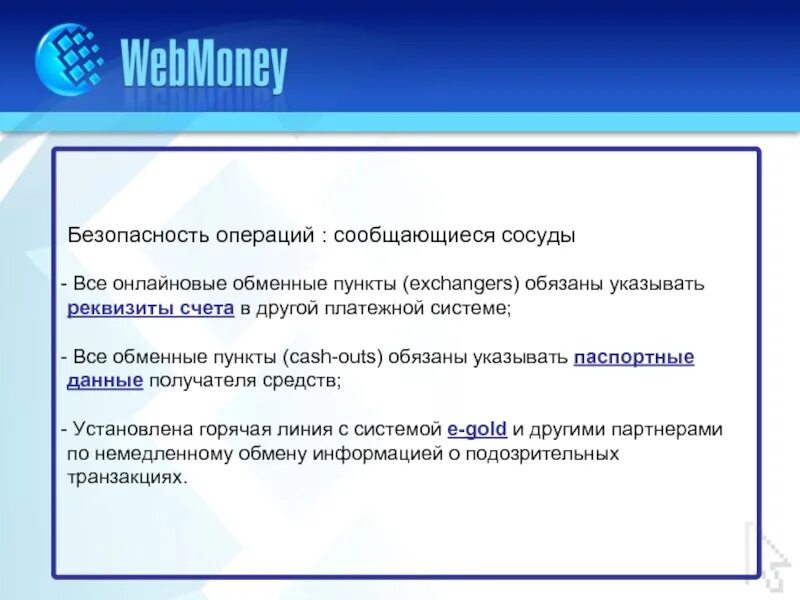 WebMoney

Безопасность операций : сообщающиеся сосуды

- Все онлайновые обменные пункты (exchangers) обязаны указывать реквизиты счета в другой платежной системе;

- Все обменные пункты (cash-outs) обязаны указывать паспортные данные получателя средств;

- Установлена горячая линия с системой e-gold и другими партнерами по немедленному обмену информацией о подозрительных транзакциях.